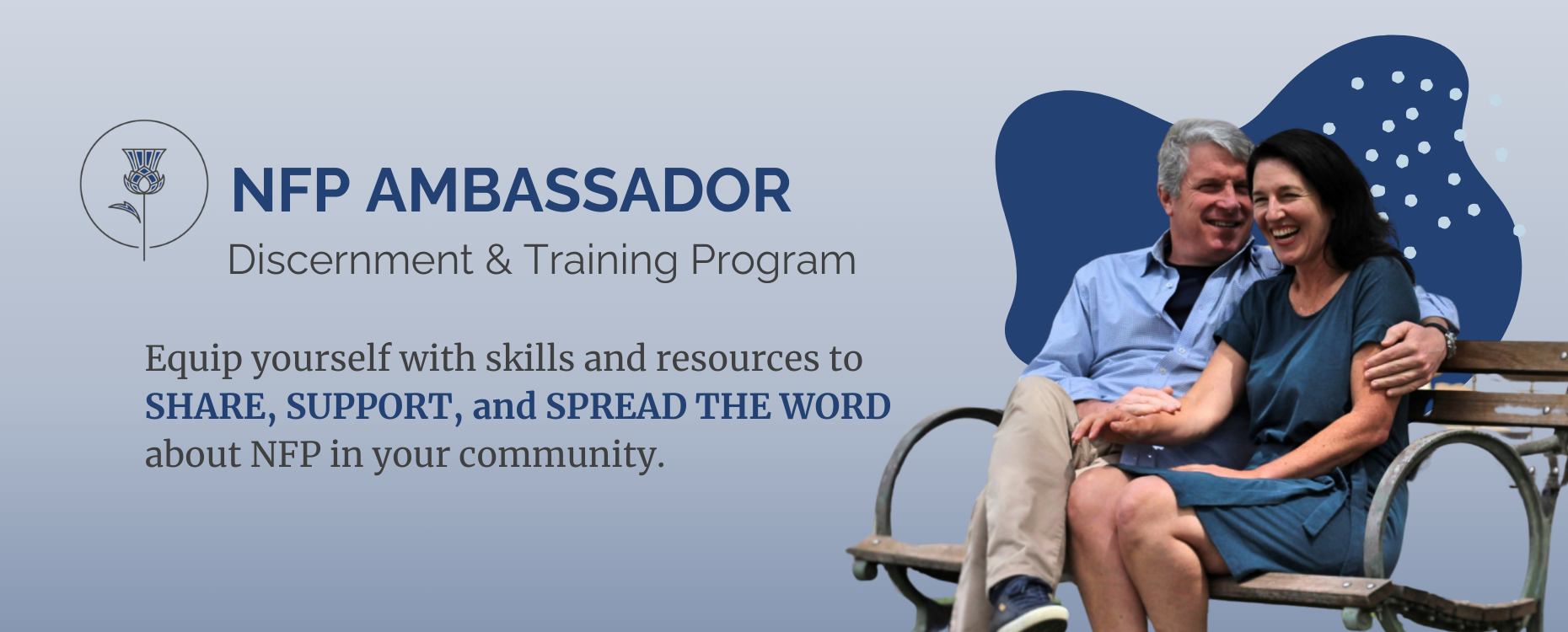 NFP AMBASSADOR
Discernment & Training Program

Equip yourself with skills and resources to SHARE, SUPPORT, and SPREAD THE WORD about NFP in your community.